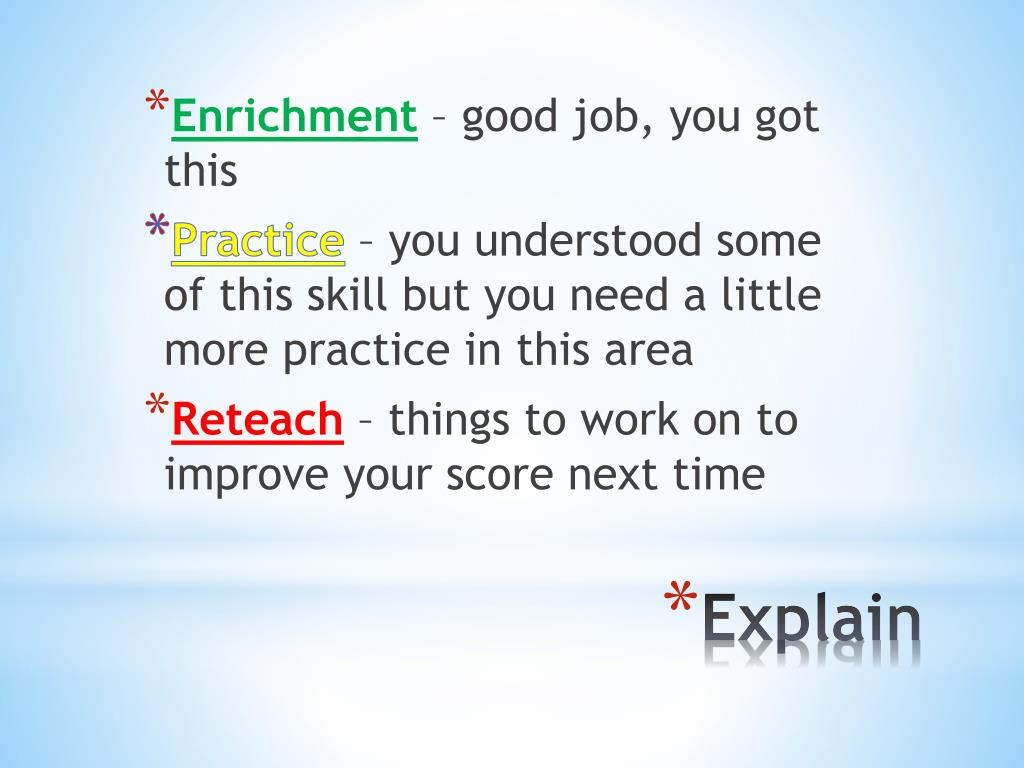 *Enrichment – good job, you got this

*Practice – you understood some of this skill but you need a little more practice in this area

*Reteach – things to work on to improve your score next time

*Explain